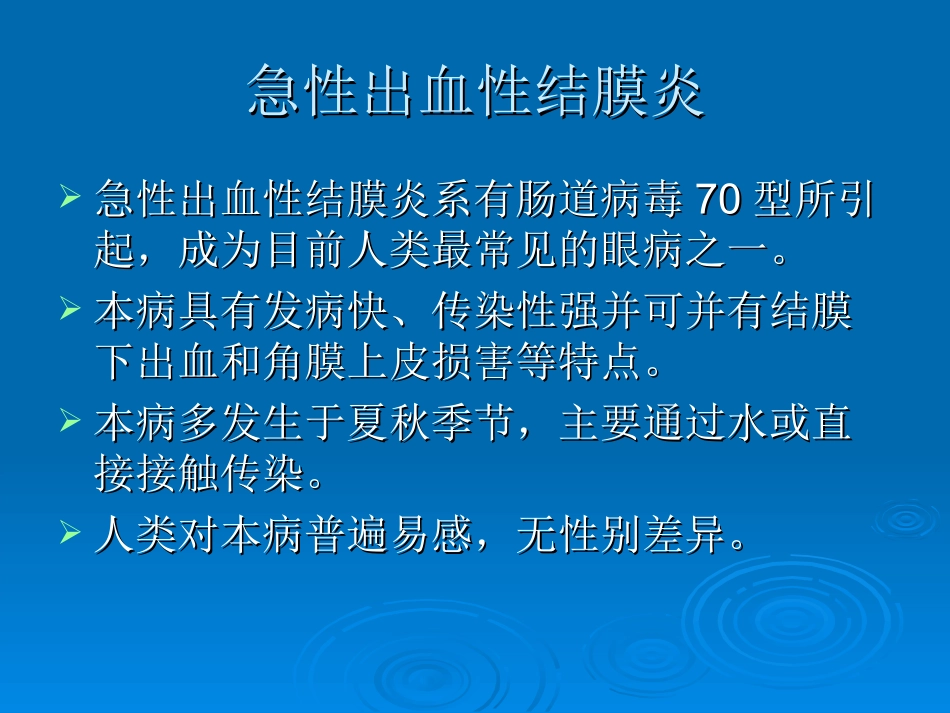 急性出血性结膜炎

➢ 急性出血性结膜炎系有肠道病毒70型所引起，成为目前人类最常见的眼病之一。

➢ 本病具有发病快、传染性强并可并有结膜下出血和角膜上皮损害等特点。

➢ 本病多发生于夏秋季节，主要通过水或直接接触传染。

➢ 人类对本病普遍易感，无性别差异。